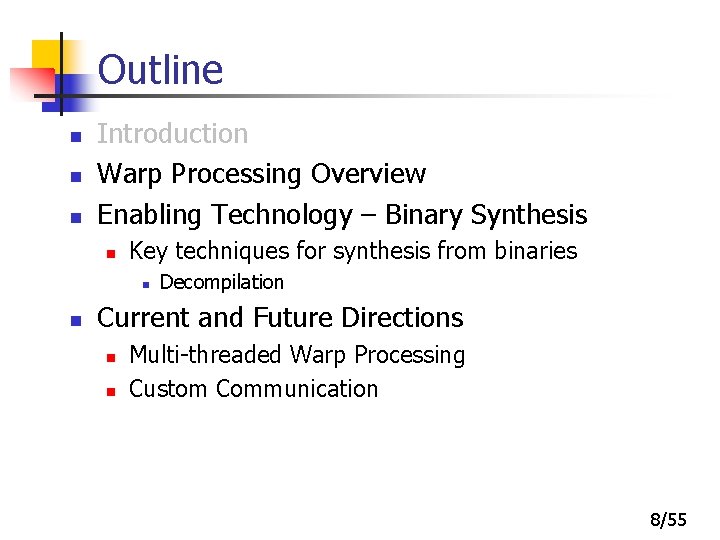 Outline

- Introduction
- Warp Processing Overview
- Enabling Technology – Binary Synthesis
  - Key techniques for synthesis from binaries
    - Decompilation
- Current and Future Directions
  - Multi-threaded Warp Processing
  - Custom Communication

8/55